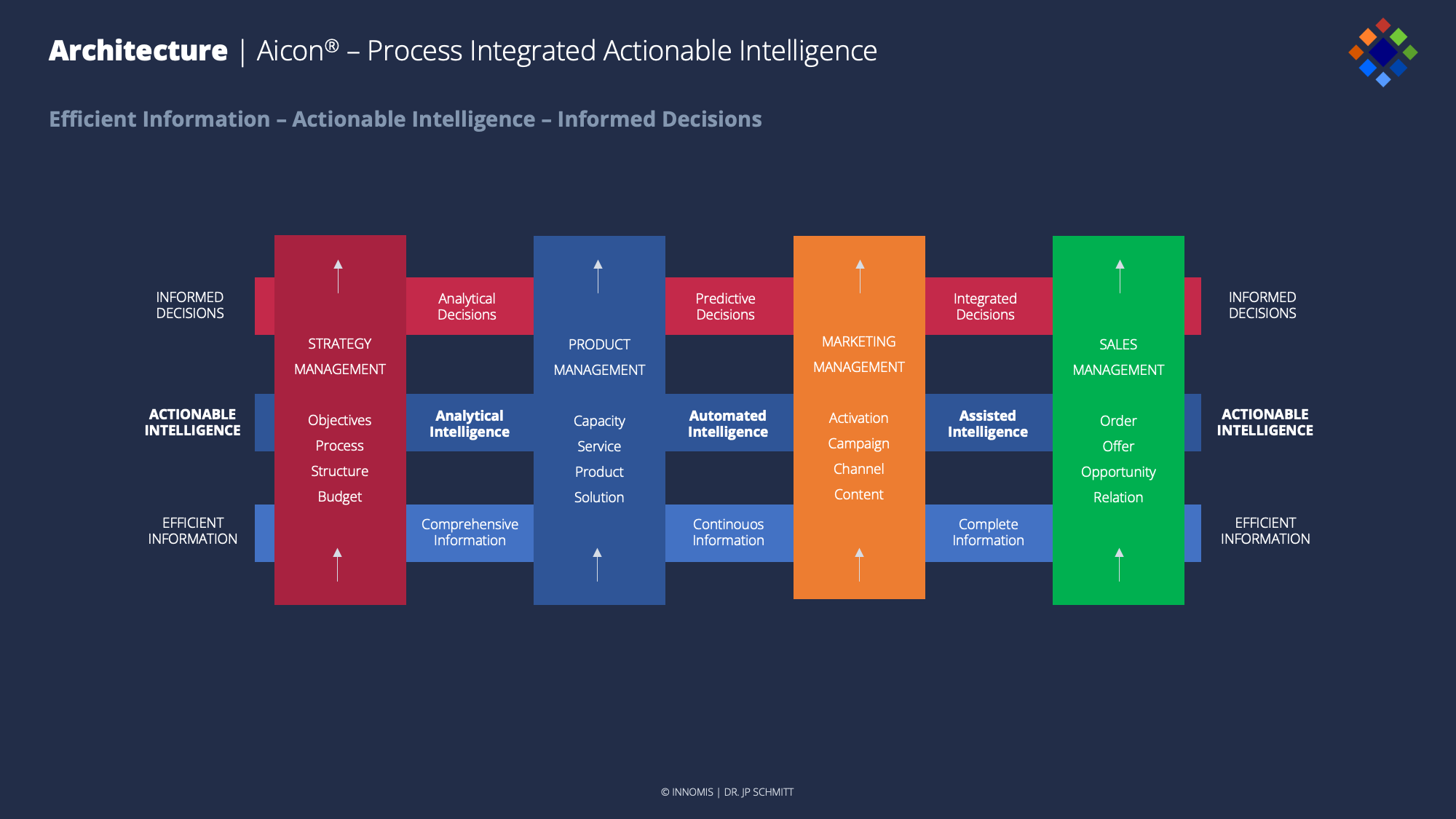 Architecture | Aicon® – Process Integrated Actionable Intelligence

Efficient Information – Actionable Intelligence – Informed Decisions

INFORMED DECISIONS

ACTIONABLE INTELLIGENCE

EFFICIENT INFORMATION

STRATEGY MANAGEMENT

Objectives
Process
Structure
Budget

Analytical Decisions

Analytical Intelligence

Comprehensive Information

PRODUCT MANAGEMENT

Capacity
Service
Product
Solution

Predictive Decisions

Automated Intelligence

Continouos Information

MARKETING MANAGEMENT

Activation
Campaign
Channel
Content

Integrated Decisions

Assisted Intelligence

Complete Information

SALES MANAGEMENT

Order
Offer
Opportunity
Relation

INFORMED DECISIONS

ACTIONABLE INTELLIGENCE

EFFICIENT INFORMATION

© INNOMIS | DR. JP SCHMITT